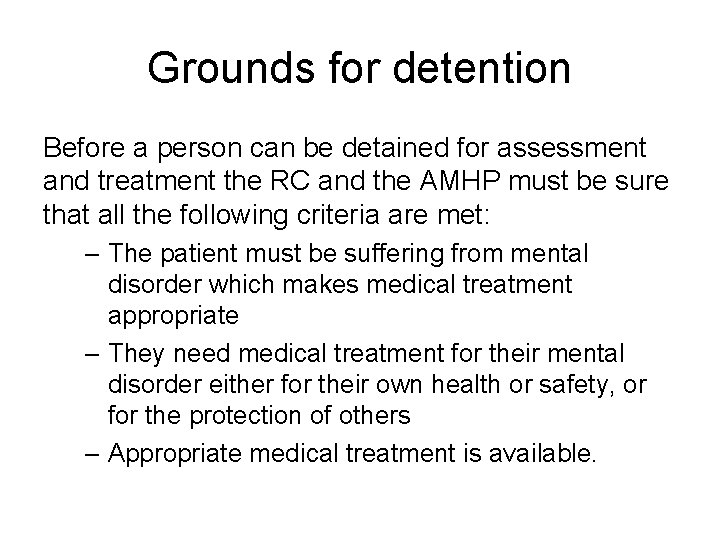 Grounds for detention

Before a person can be detained for assessment and treatment the RC and the AMHP must be sure that all the following criteria are met:

– The patient must be suffering from mental disorder which makes medical treatment appropriate

– They need medical treatment for their mental disorder either for their own health or safety, or for the protection of others

– Appropriate medical treatment is available.